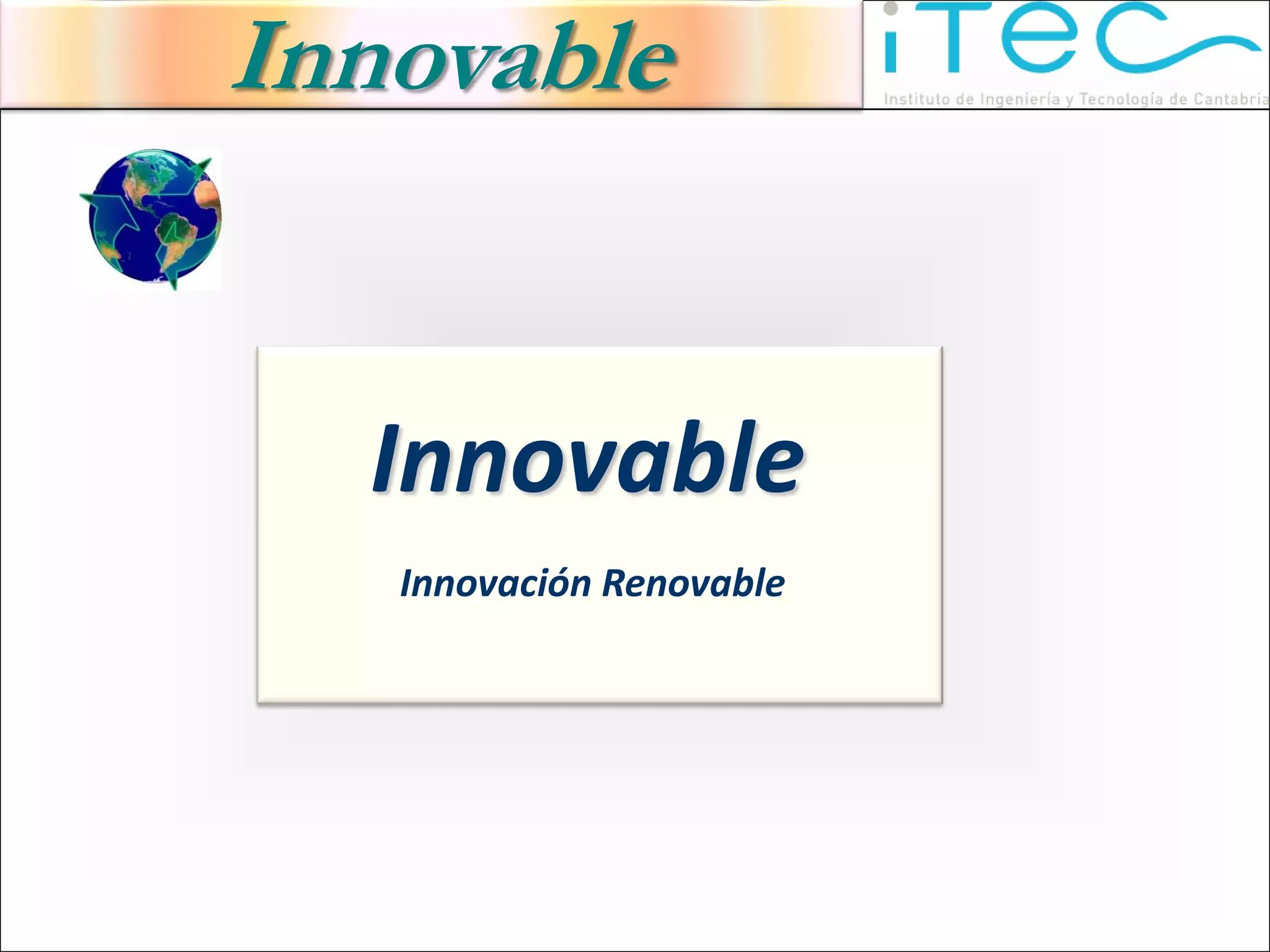 Innovable

iTEC
Instituto de Ingeniería y Tecnología de Cantabria

Innovable

Innovación Renovable